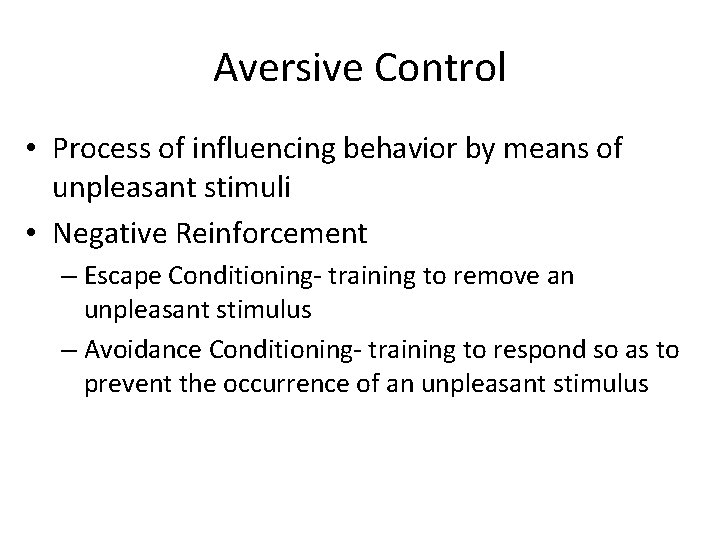 Aversive Control

• Process of influencing behavior by means of unpleasant stimuli
• Negative Reinforcement
– Escape Conditioning- training to remove an unpleasant stimulus
– Avoidance Conditioning- training to respond so as to prevent the occurrence of an unpleasant stimulus